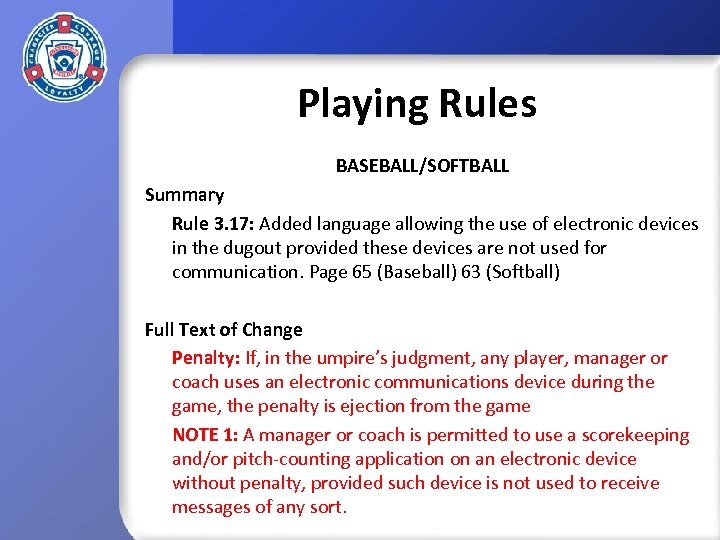 CHARACTER COURAGE LOYALTY

Playing Rules

BASEBALL/SOFTBALL

Summary

Rule 3.17: Added language allowing the use of electronic devices in the dugout provided these devices are not used for communication. Page 65 (Baseball) 63 (Softball)

Full Text of Change

Penalty: If, in the umpire's judgment, any player, manager or coach uses an electronic communications device during the game, the penalty is ejection from the game

NOTE 1: A manager or coach is permitted to use a scorekeeping and/or pitch-counting application on an electronic device without penalty, provided such device is not used to receive messages of any sort.